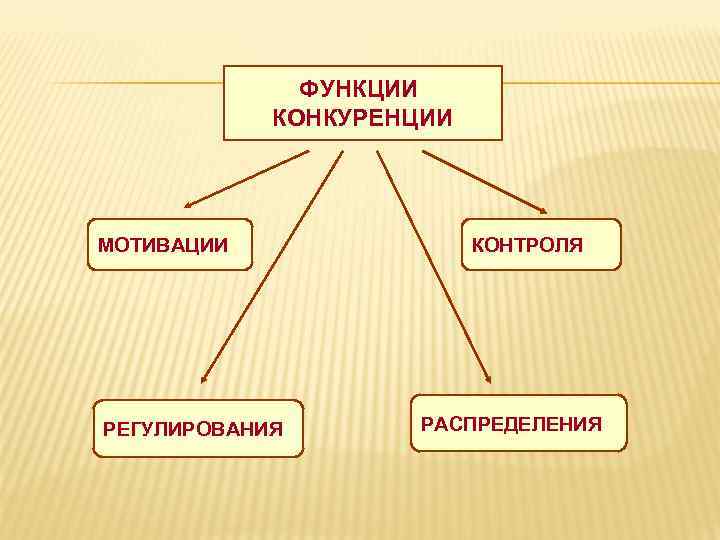 ФУНКЦИИ КОНКУРЕНЦИИ

МОТИВАЦИИ

КОНТРОЛЯ

РЕГУЛИРОВАНИЯ

РАСПРЕДЕЛЕНИЯ